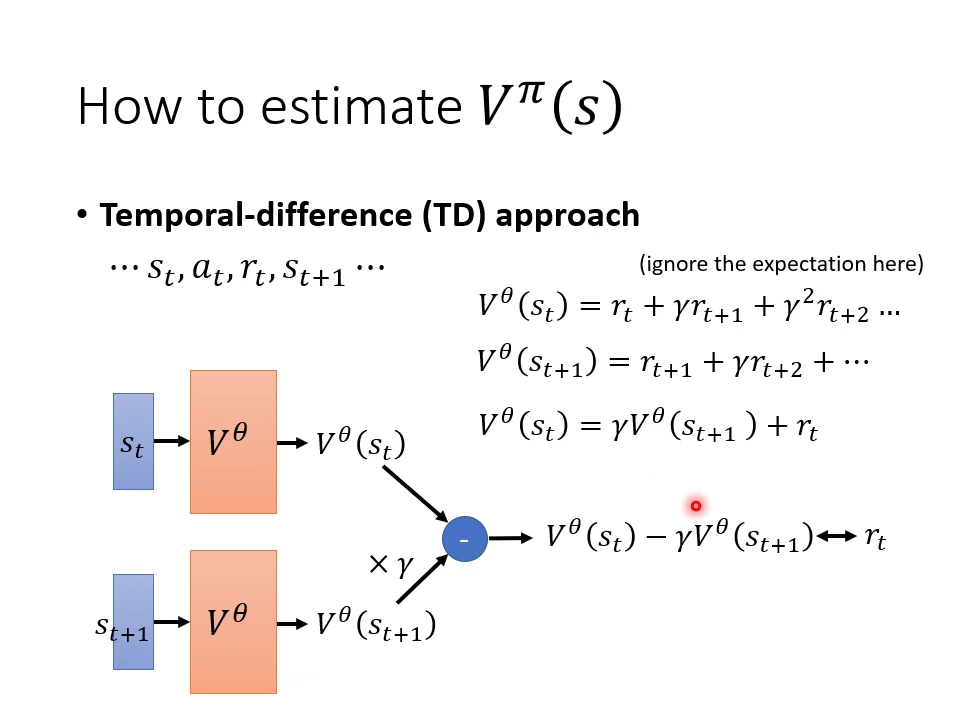 How to estimate $V^{\pi}(s)$

• **Temporal-difference (TD) approach**

$\cdots s_t, a_t, r_t, s_{t+1} \cdots$

(ignore the expectation here)

$V^{\theta}(s_t) = r_t + \gamma r_{t+1} + \gamma^2 r_{t+2} \ldots$

$V^{\theta}(s_{t+1}) = r_{t+1} + \gamma r_{t+2} + \cdots$

$V^{\theta}(s_t) = \gamma V^{\theta}(s_{t+1}) + r_t$

$s_t$

$V^{\theta}$

$V^{\theta}(s_t)$

$s_{t+1}$

$V^{\theta}$

$V^{\theta}(s_{t+1})$

$\times \gamma$

-

$V^{\theta}(s_t) - \gamma V^{\theta}(s_{t+1}) \leftrightarrow r_t$